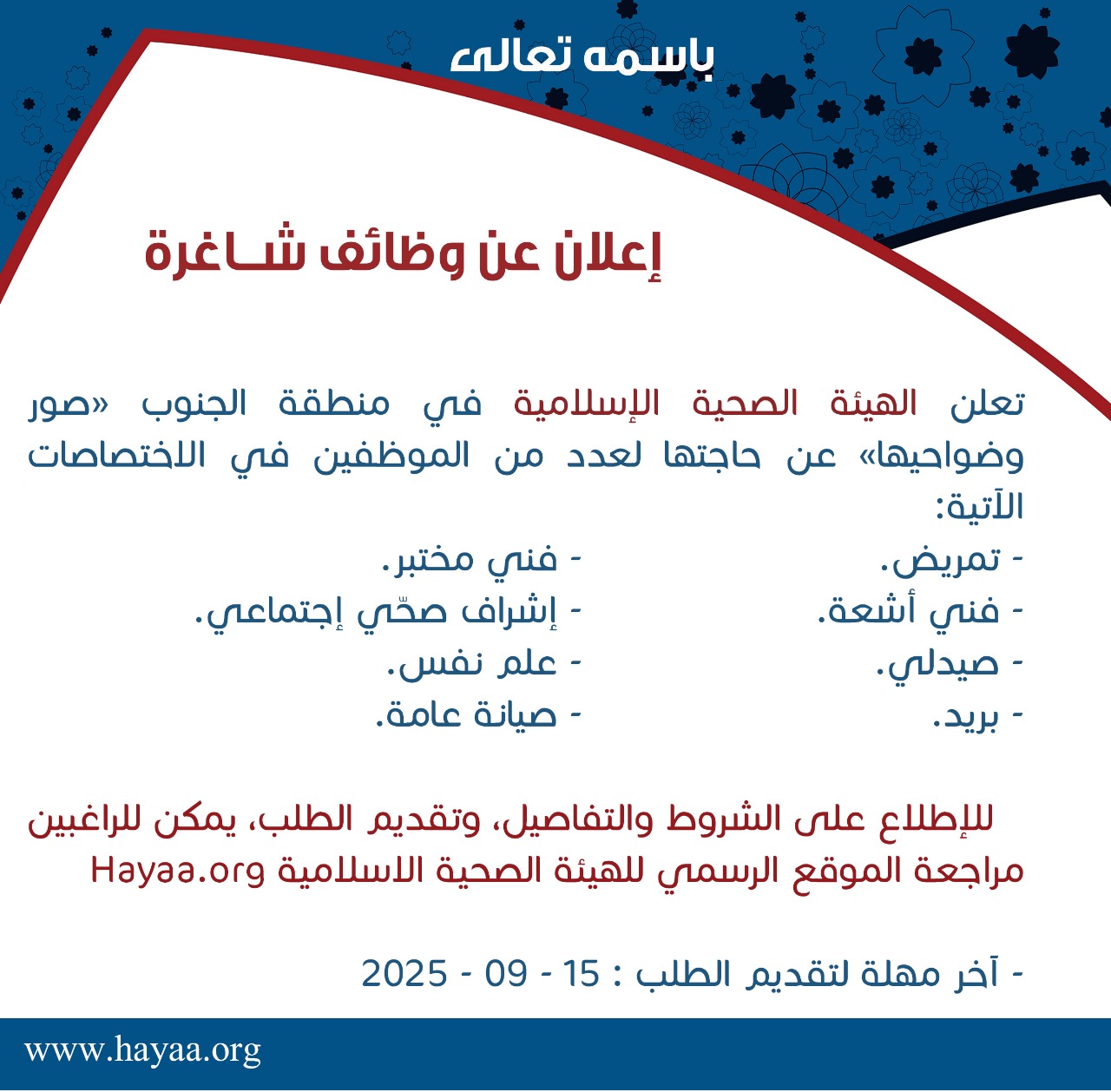 باسمه تعالى

إعلان عن وظائف شـاغرة

تعلن الهيئة الصحية الإسلامية في منطقة الجنوب «صور وضواحيها» عن حاجتها لعدد من الموظفين في الاختصاصات الآتية:

- تمريض.
- فني أشعة.
- صيدلي.
- بريد.

- فني مختبر.
- إشراف صحّي إجتماعي.
- علم نفس.
- صيانة عامة.

للإطلاع على الشروط والتفاصيل، وتقديم الطلب، يمكن للراغبين مراجعة الموقع الرسمي للهيئة الصحية الاسلامية Hayaa.org

- آخر مهلة لتقديم الطلب : 15 - 09 - 2025

www.hayaa.org